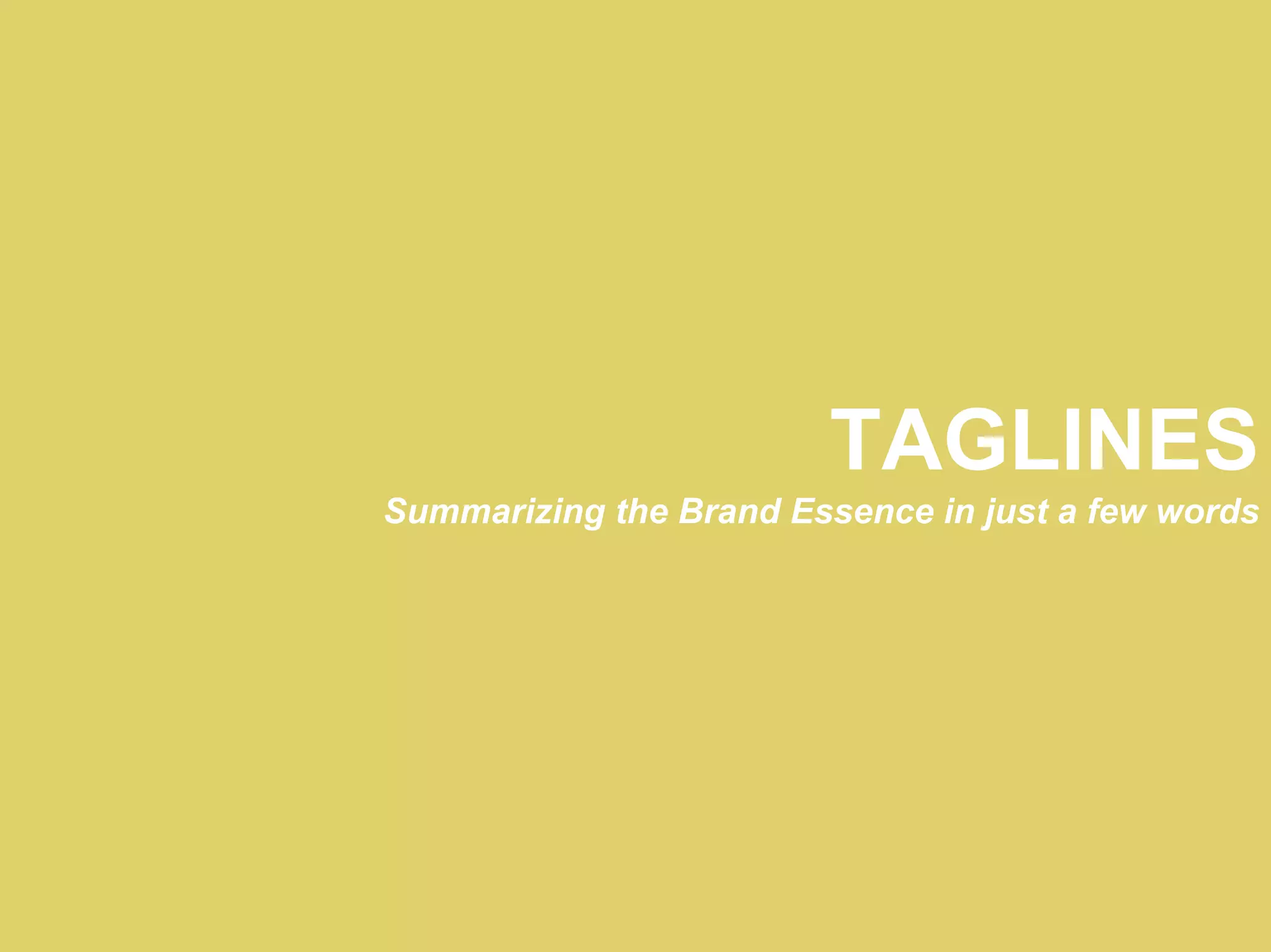 TAGLINES

Summarizing the Brand Essence in just a few words